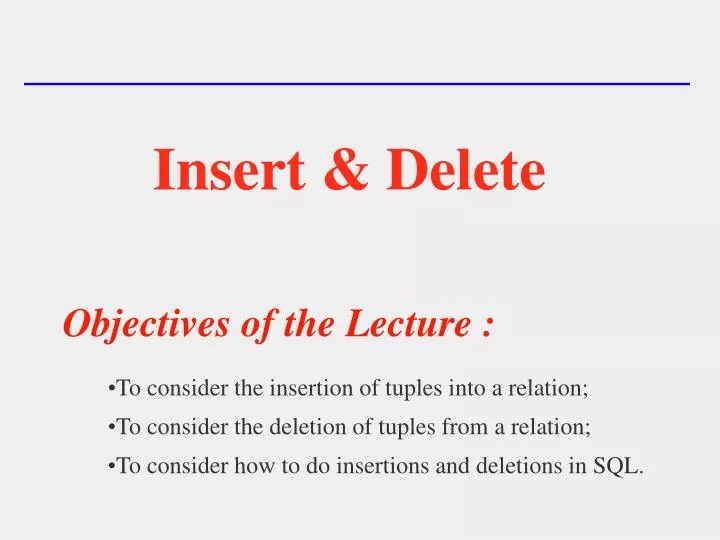 Insert & Delete

Objectives of the Lecture :

•To consider the insertion of tuples into a relation;

•To consider the deletion of tuples from a relation;

•To consider how to do insertions and deletions in SQL.